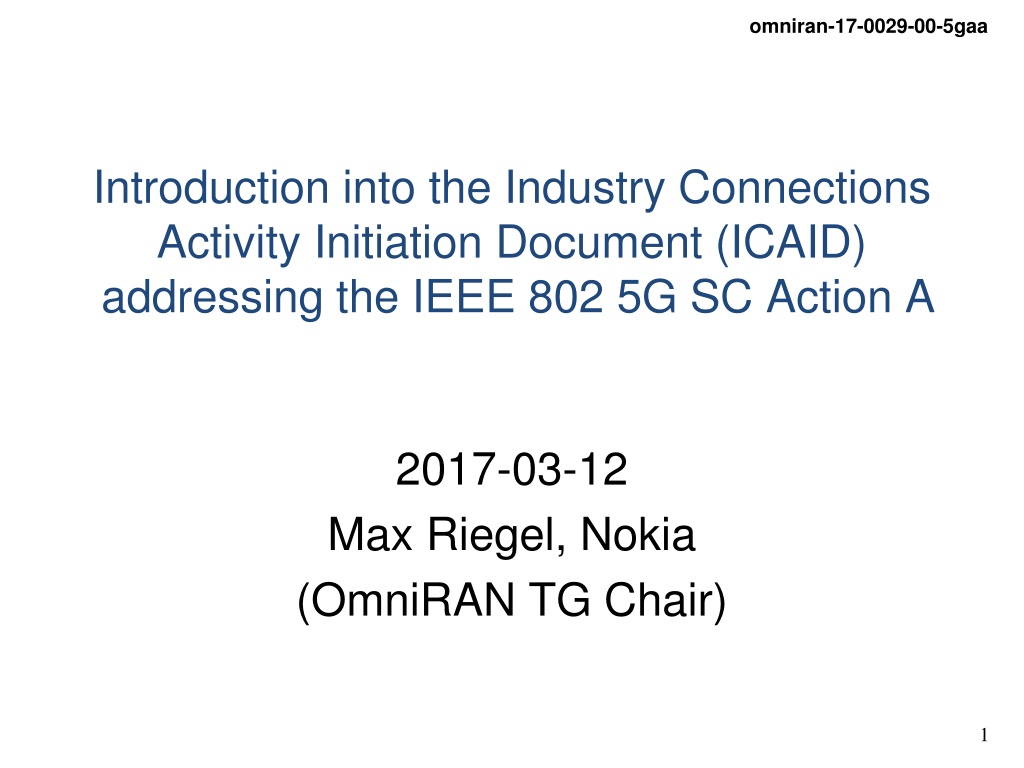 omniran-17-0029-00-5gaa

Introduction into the Industry Connections Activity Initiation Document (ICAID) addressing the IEEE 802 5G SC Action A

2017-03-12
Max Riegel, Nokia
(OmniRAN TG Chair)

1